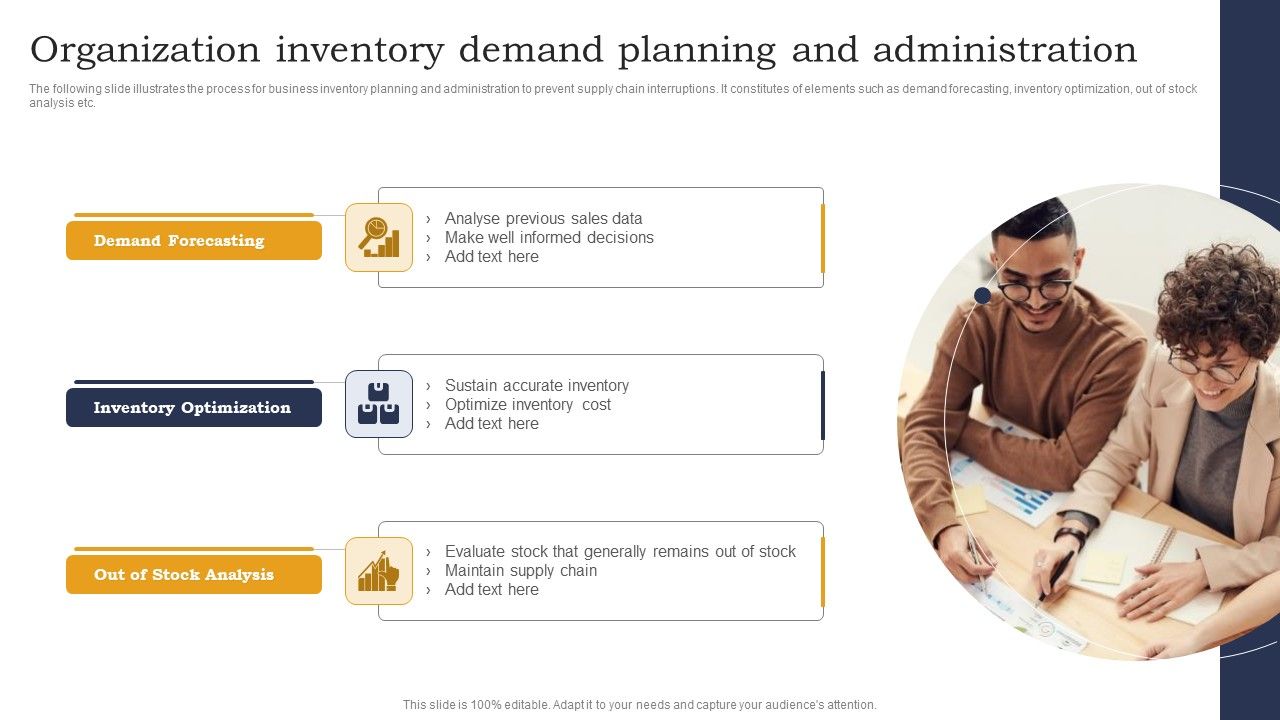 Organization inventory demand planning and administration

The following slide illustrates the process for business inventory planning and administration to prevent supply chain interruptions. It constitutes of elements such as demand forecasting, inventory optimization, out of stock analysis etc.

Demand Forecasting

› Analyse previous sales data
› Make well informed decisions
› Add text here

Inventory Optimization

› Sustain accurate inventory
› Optimize inventory cost
› Add text here

Out of Stock Analysis

› Evaluate stock that generally remains out of stock
› Maintain supply chain
› Add text here

This slide is 100% editable. Adapt it to your needs and capture your audience's attention.